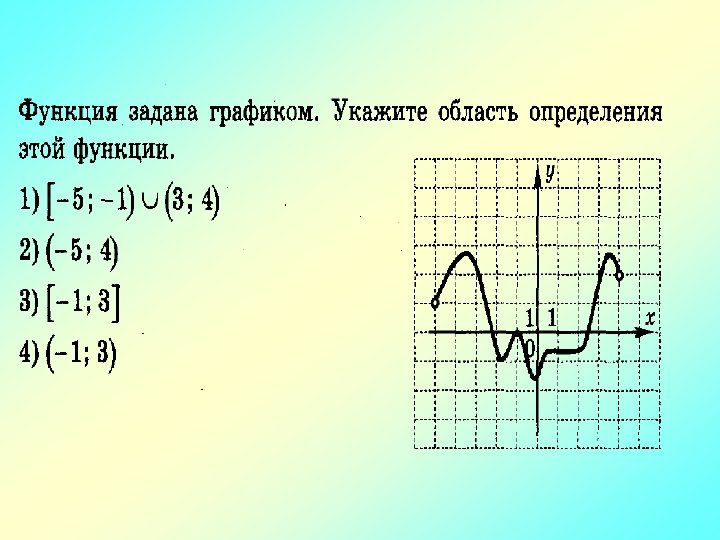 Функция задана графиком. Укажите область определения этой функции.

1) $[-5; -1) \cup (3; 4)$

2) $(-5; 4)$

3) $[-1; 3]$

4) $(-1; 3)$

$y$

1 1

$x$

0